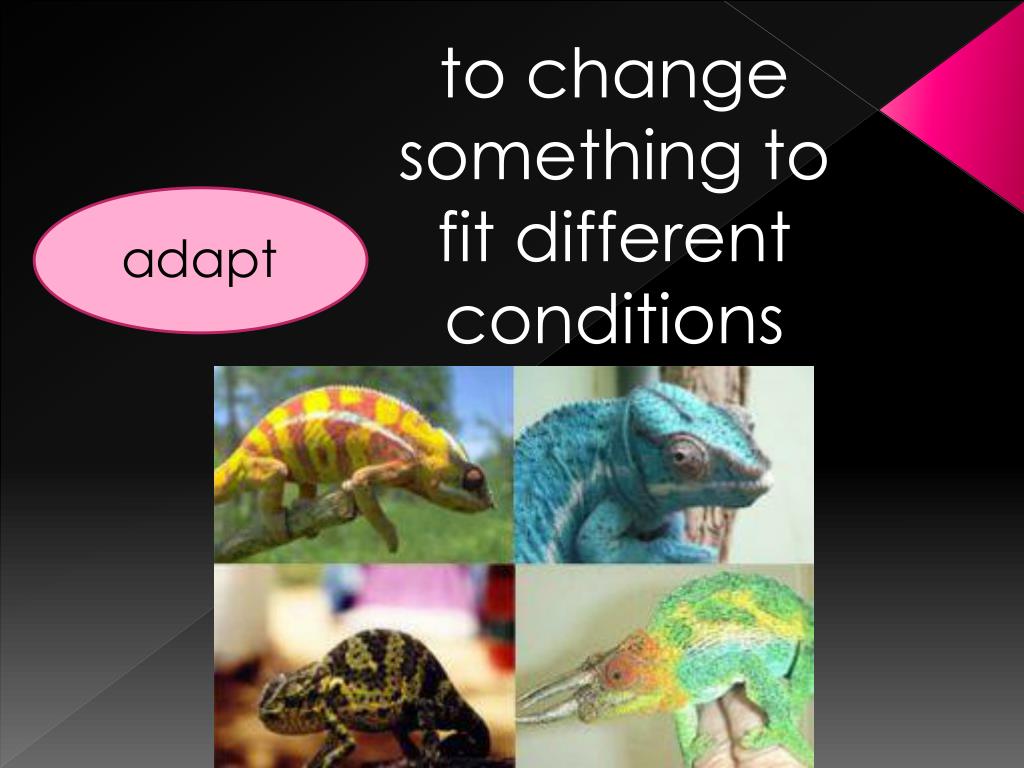 adapt

to change something to fit different conditions